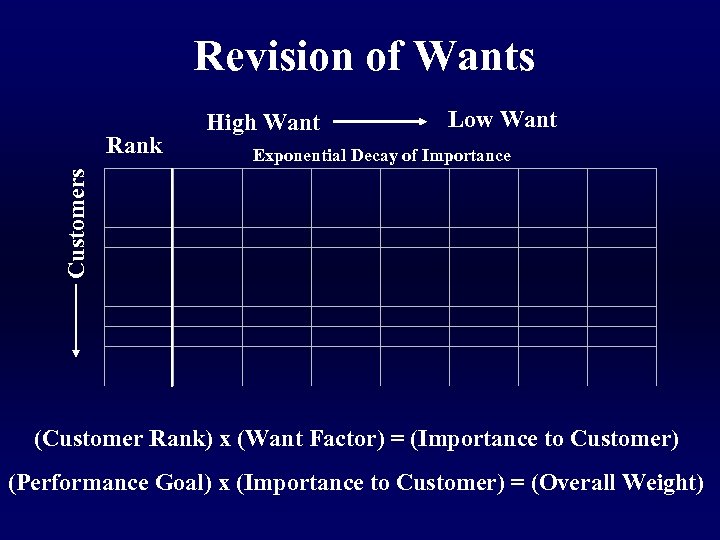 Revision of Wants

High Want → Low Want

Rank

Exponential Decay of Importance

Customers

(Customer Rank) x (Want Factor) = (Importance to Customer)

(Performance Goal) x (Importance to Customer) = (Overall Weight)